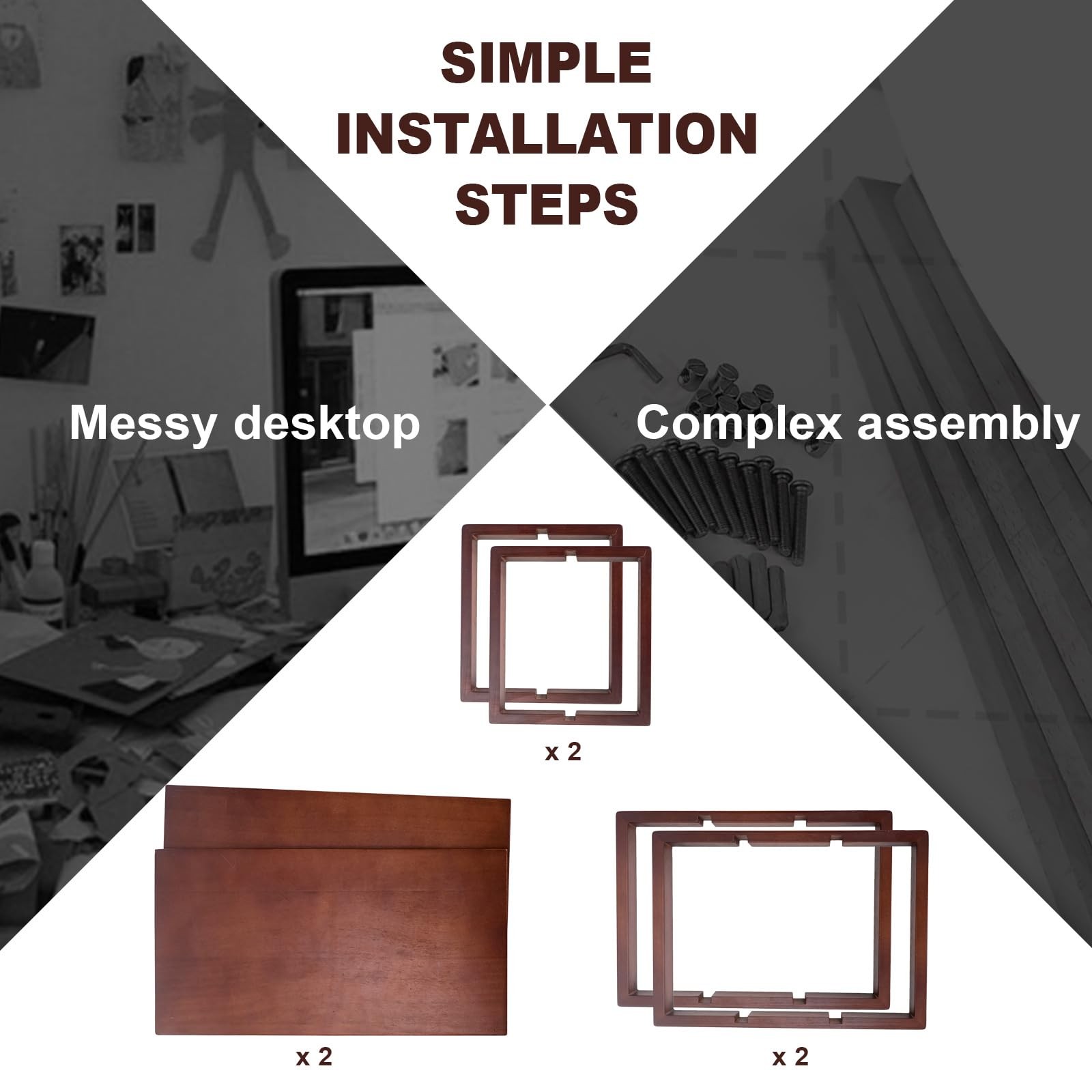 SIMPLE INSTALLATION STEPS

Messy desktop

Complex assembly

x 2

x 2

x 2